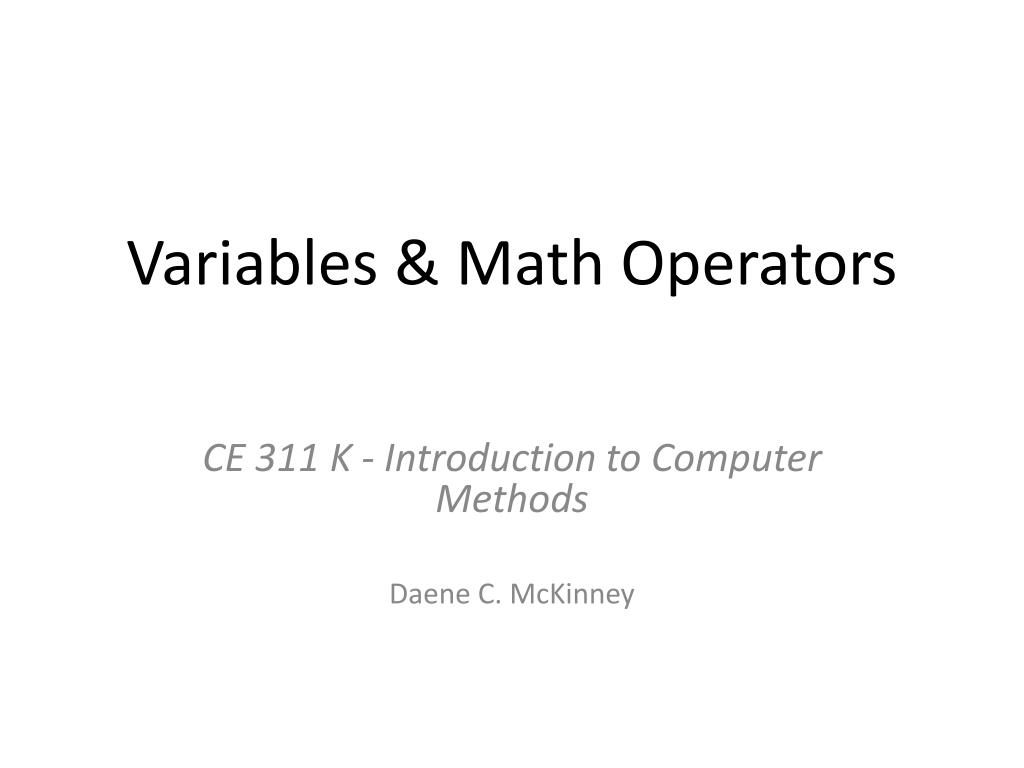 Variables & Math Operators

CE 311 K - Introduction to Computer Methods

Daene C. McKinney